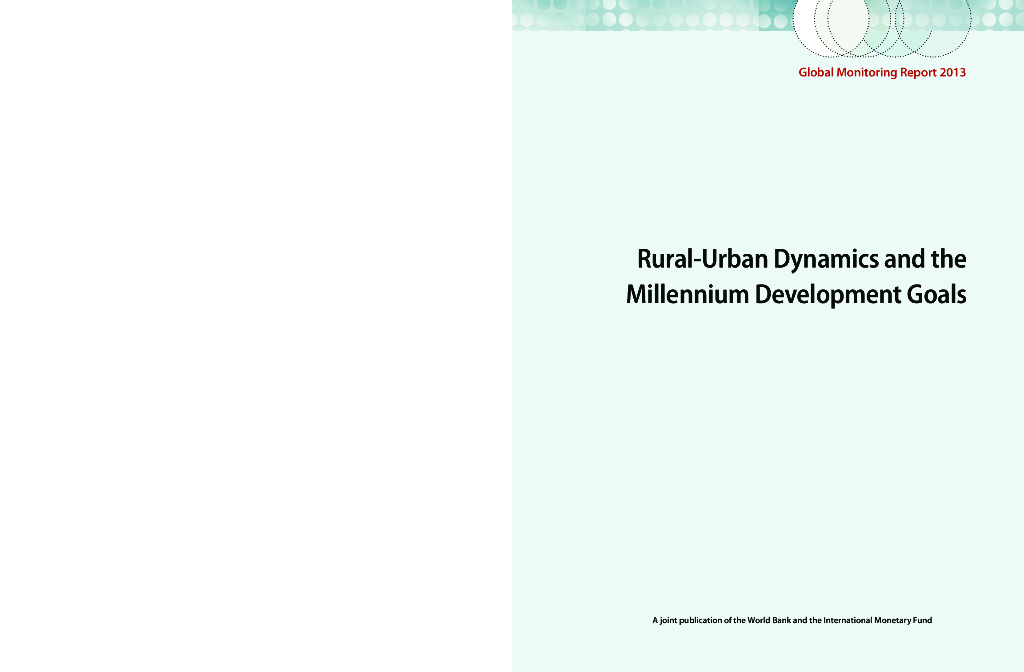 Global Monitoring Report 2013

Rural-Urban Dynamics and the Millennium Development Goals

A joint publication of the World Bank and the International Monetary Fund